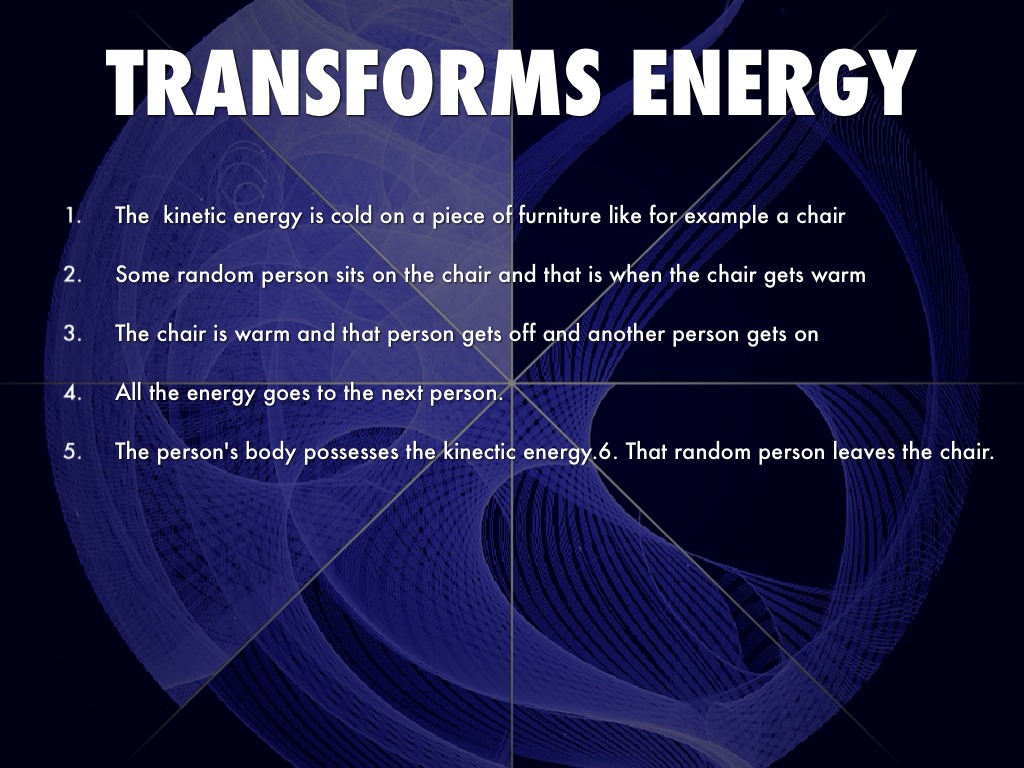 TRANSFORMS ENERGY

1. The kinetic energy is cold on a piece of furniture like for example a chair
2. Some random person sits on the chair and that is when the chair gets warm
3. The chair is warm and that person gets off and another person gets on
4. All the energy goes to the next person.
5. The person's body possesses the kinectic energy.6. That random person leaves the chair.